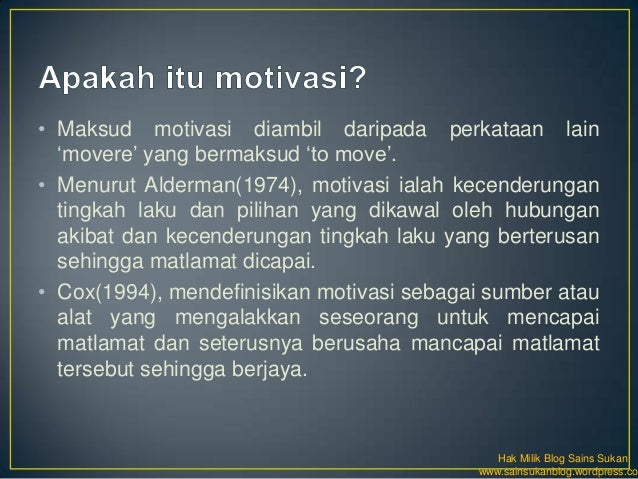 Apakah itu motivasi?

• Maksud motivasi diambil daripada perkataan lain 'movere' yang bermaksud 'to move'.

• Menurut Alderman(1974), motivasi ialah kecenderungan tingkah laku dan pilihan yang dikawal oleh hubungan akibat dan kecenderungan tingkah laku yang berterusan sehingga matlamat dicapai.

• Cox(1994), mendefinisikan motivasi sebagai sumber atau alat yang mengalakkan seseorang untuk mencapai matlamat dan seterusnya berusaha mancapai matlamat tersebut sehingga berjaya.

Hak Milik Blog Sains Sukan
www.sainsukanblog.wordpress.co